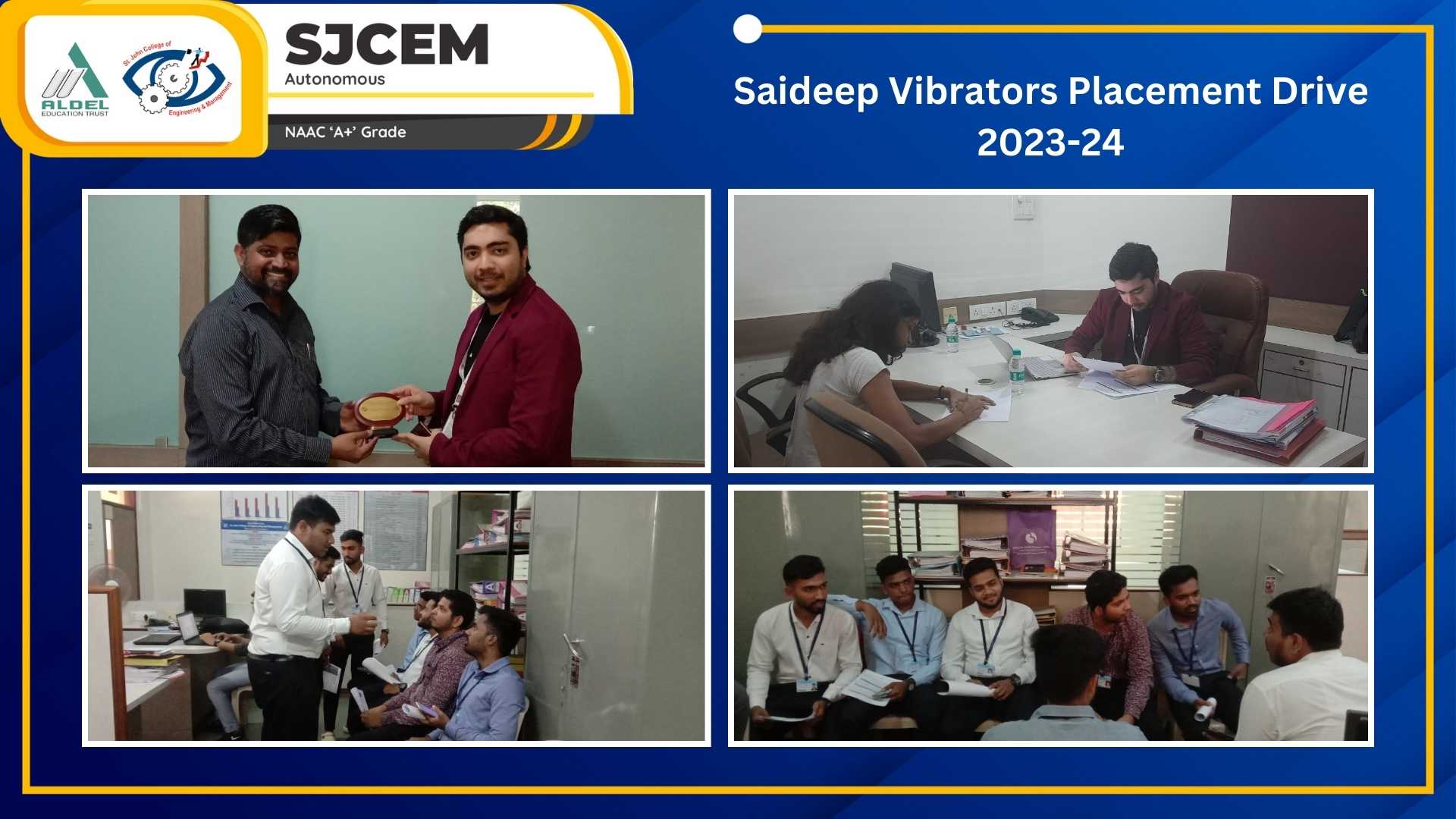 ALDEL
EDUCATION TRUST

St. John College of Engineering & Management

SJCEM
Autonomous

NAAC 'A+' Grade

Saideep Vibrators Placement Drive
2023-24